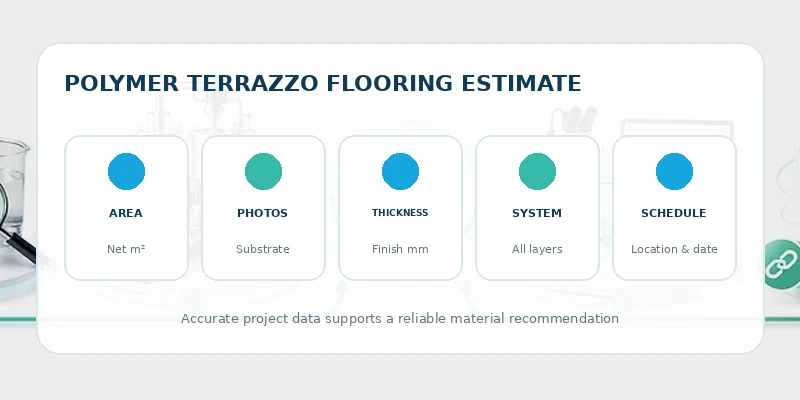 POLYMER TERRAZZO FLOORING ESTIMATE

AREA
Net m²

PHOTOS
Substrate

THICKNESS
Finish mm

SYSTEM
All layers

SCHEDULE
Location & date

Accurate project data supports a reliable material recommendation